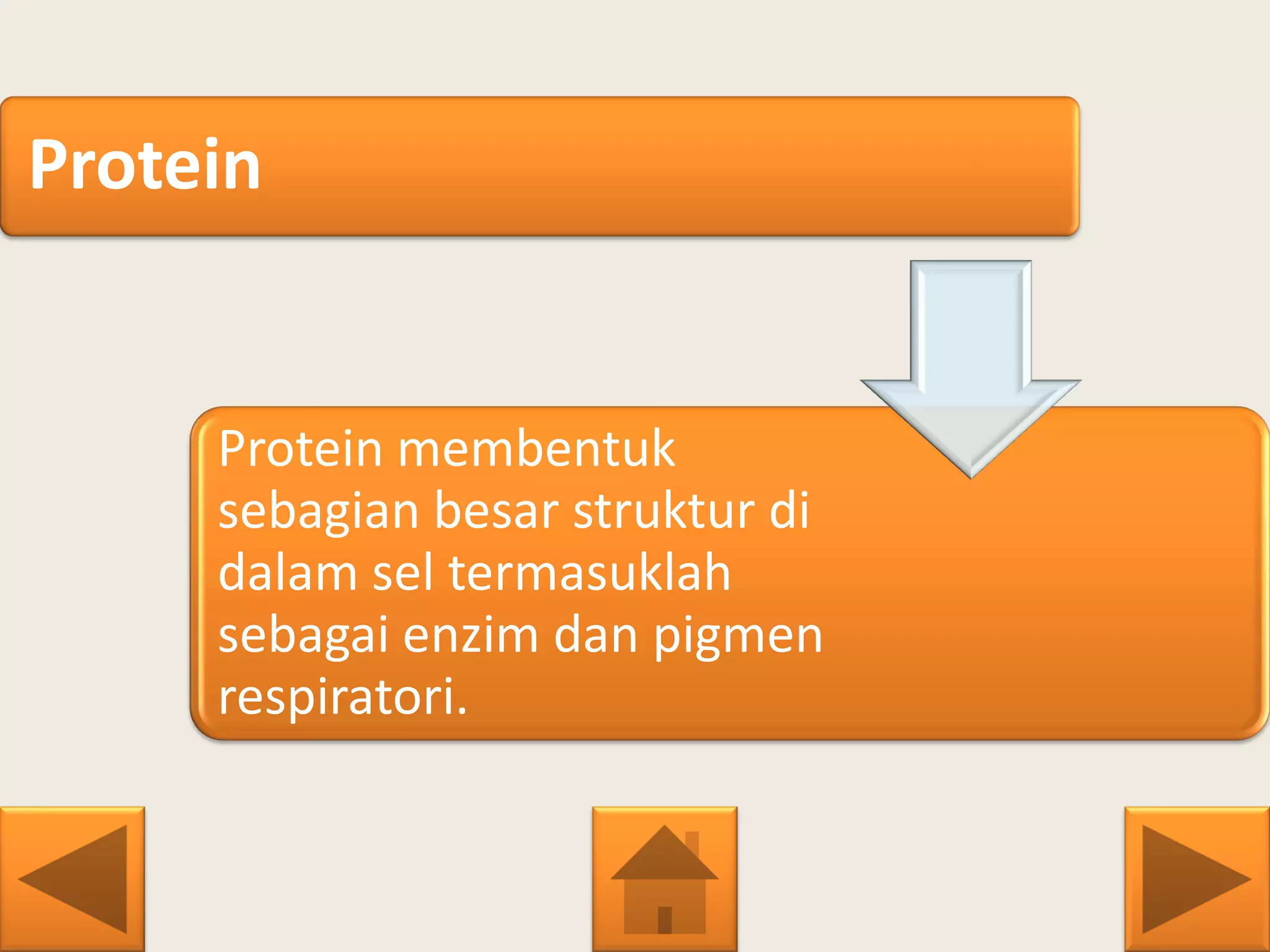 Protein

Protein membentuk sebagian besar struktur di dalam sel termasuklah sebagai enzim dan pigmen respiratori.